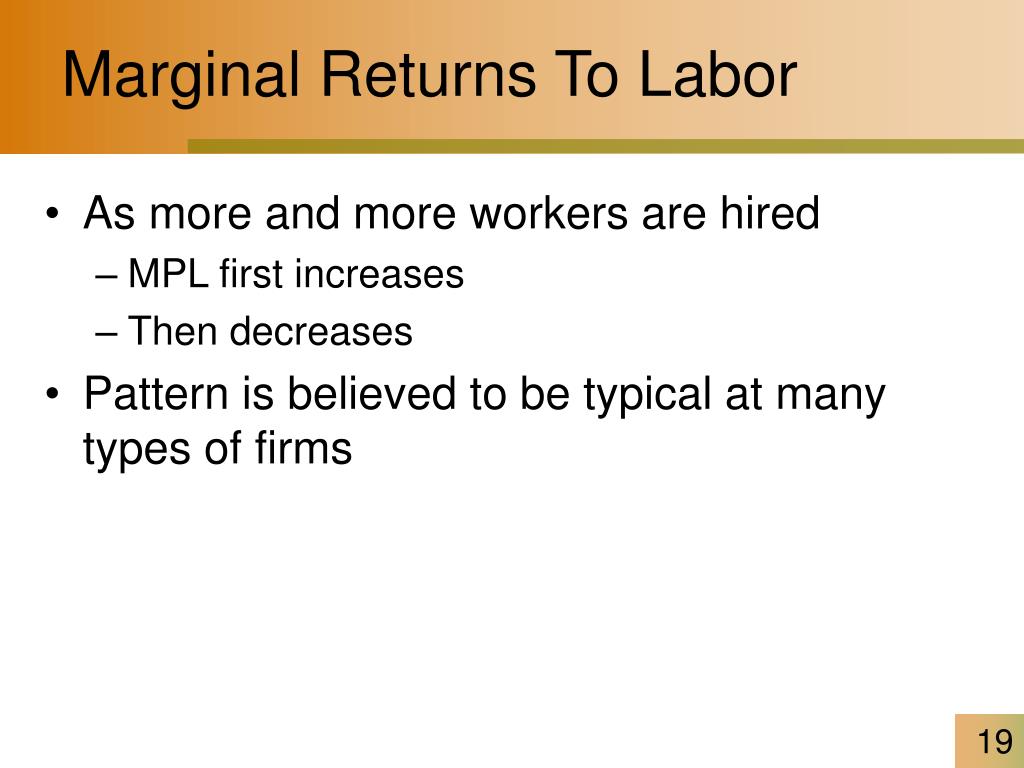 Marginal Returns To Labor

• As more and more workers are hired
– MPL first increases
– Then decreases
• Pattern is believed to be typical at many types of firms

19